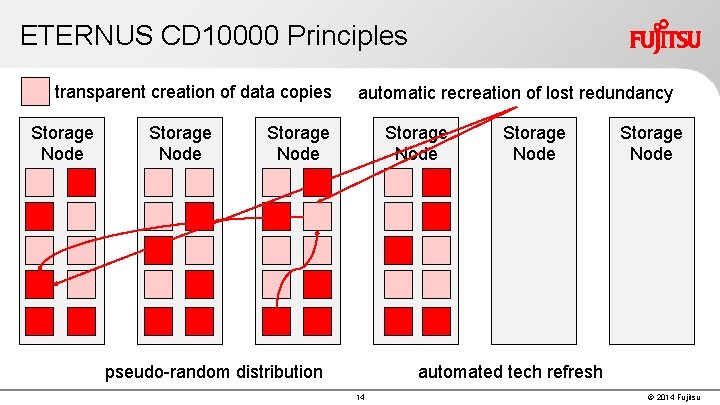 ETERNUS CD10000 Principles

FUJITSU

transparent creation of data copies

automatic recreation of lost redundancy

Storage Node

Storage Node

Storage Node

Storage Node

Storage Node

Storage Node

pseudo-random distribution

automated tech refresh

14

© 2014 Fujitsu